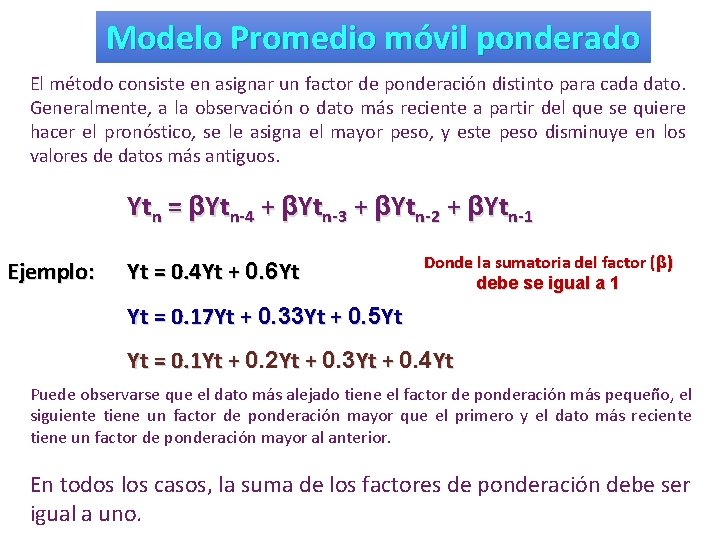 Modelo Promedio móvil ponderado

El método consiste en asignar un factor de ponderación distinto para cada dato. Generalmente, a la observación o dato más reciente a partir del que se quiere hacer el pronóstico, se le asigna el mayor peso, y este peso disminuye en los valores de datos más antiguos.

$Yt_n = \beta Yt_{n-4} + \beta Yt_{n-3} + \beta Yt_{n-2} + \beta Yt_{n-1}$

Ejemplo: $Yt = 0.4Yt + 0.6Yt$

Donde la sumatoria del factor ($\beta$) debe se igual a 1

$Yt = 0.17Yt + 0.33Yt + 0.5Yt$

$Yt = 0.1Yt + 0.2Yt + 0.3Yt + 0.4Yt$

Puede observarse que el dato más alejado tiene el factor de ponderación más pequeño, el siguiente tiene un factor de ponderación mayor que el primero y el dato más reciente tiene un factor de ponderación mayor al anterior.

En todos los casos, la suma de los factores de ponderación debe ser igual a uno.